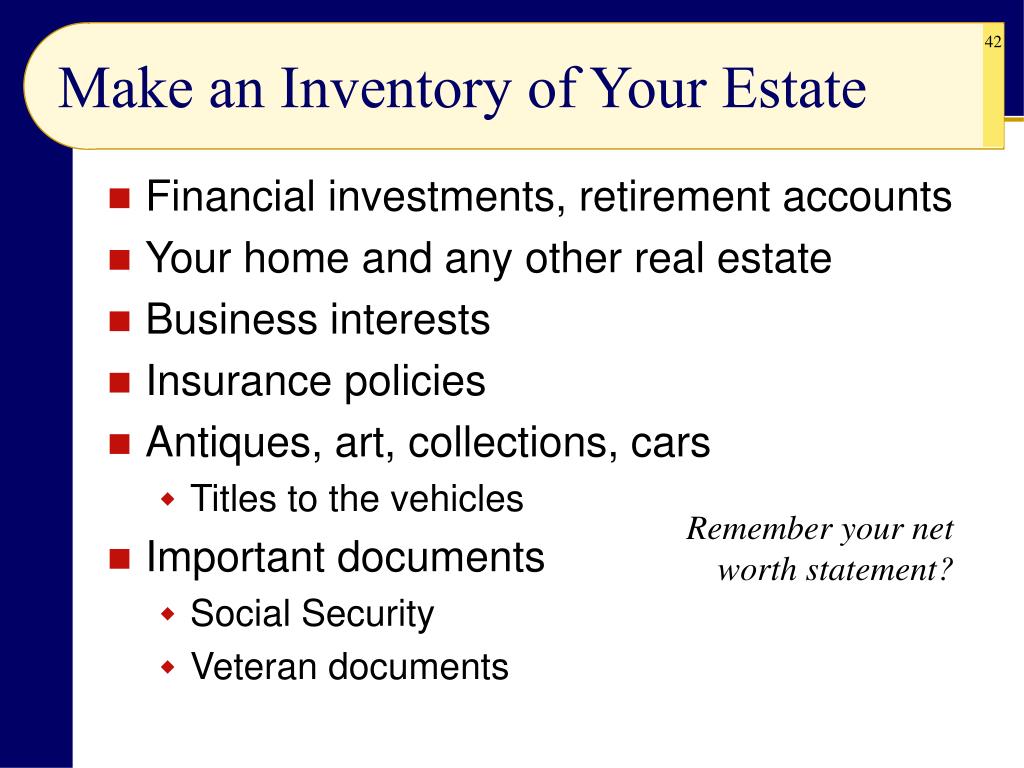 42

Make an Inventory of Your Estate

- Financial investments, retirement accounts
- Your home and any other real estate
- Business interests
- Insurance policies
- Antiques, art, collections, cars
  - Titles to the vehicles
- Important documents
  - Social Security
  - Veteran documents

Remember your net worth statement?